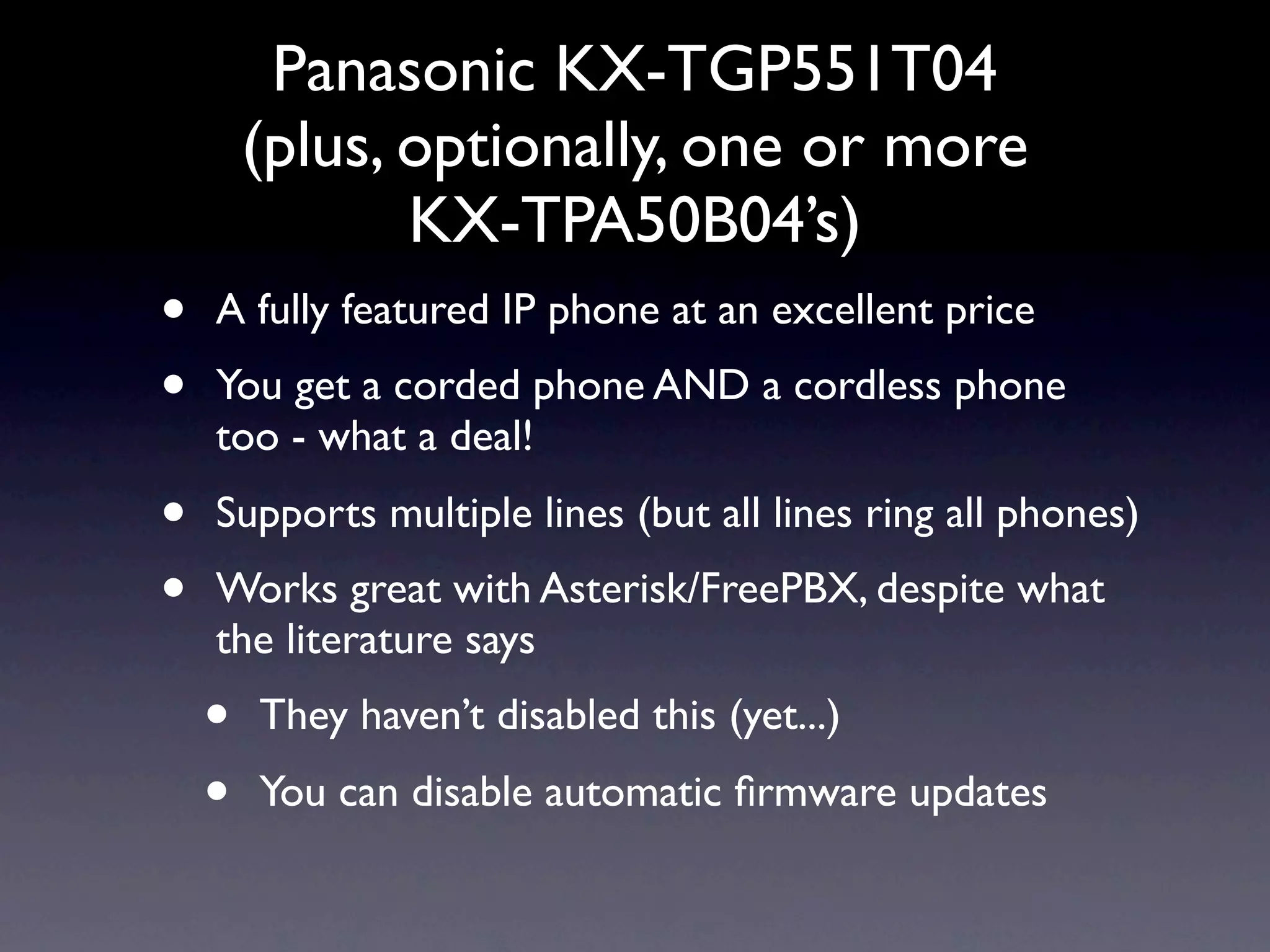 Panasonic KX-TGP551T04 (plus, optionally, one or more KX-TPA50B04's)

• A fully featured IP phone at an excellent price

• You get a corded phone AND a cordless phone too - what a deal!

• Supports multiple lines (but all lines ring all phones)

• Works great with Asterisk/FreePBX, despite what the literature says

• They haven't disabled this (yet...)

• You can disable automatic firmware updates